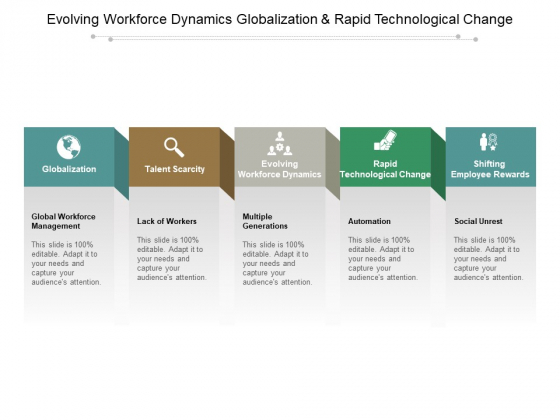 Evolving Workforce Dynamics Globalization & Rapid Technological Change

Globalization

Global Workforce Management

This slide is 100% editable. Adapt it to your needs and capture your audience's attention.

Talent Scarcity

Lack of Workers

This slide is 100% editable. Adapt it to your needs and capture your audience's attention.

Evolving Workforce Dynamics

Multiple Generations

This slide is 100% editable. Adapt it to your needs and capture your audience's attention.

Rapid Technological Change

Automation

This slide is 100% editable. Adapt it to your needs and capture your audience's attention.

Shifting Employee Rewards

Social Unrest

This slide is 100% editable. Adapt it to your needs and capture your audience's attention.